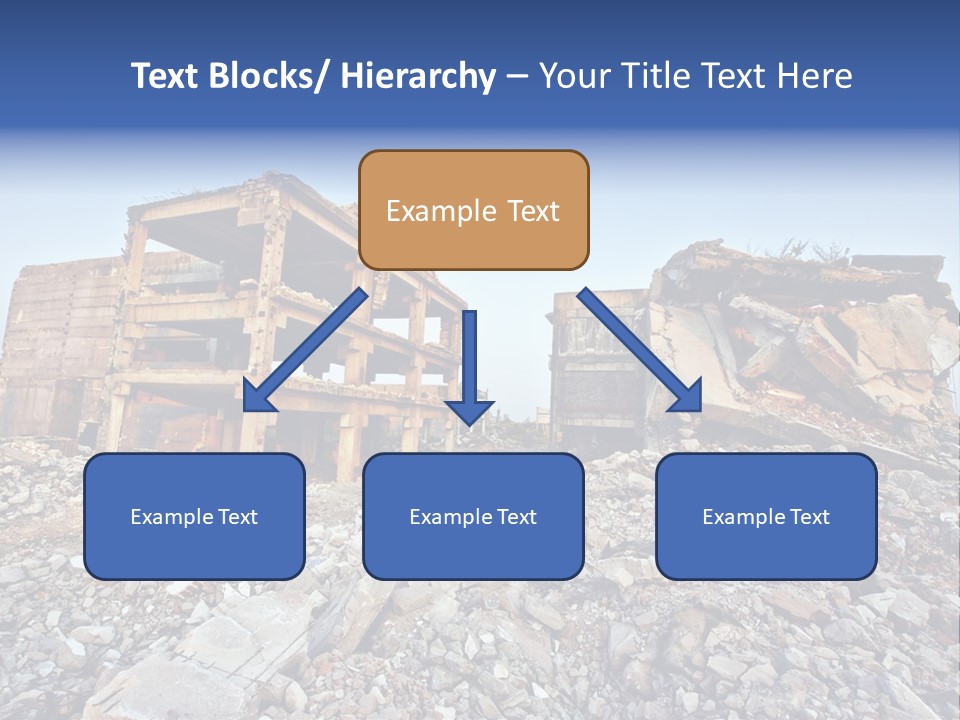 Text Blocks/ Hierarchy – Your Title Text Here

Example Text

Example Text

Example Text

Example Text